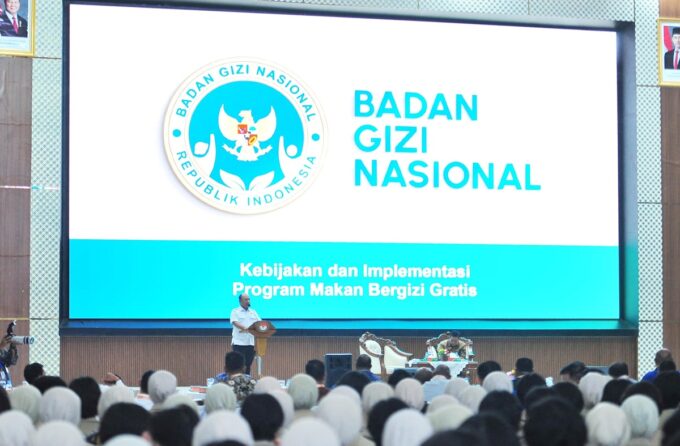 BADAN GIZI NASIONAL
REPUBLIK INDONESIA

BADAN
GIZI
NASIONAL

Kebijakan dan Implementasi
Program Makan Bergizi Gratis